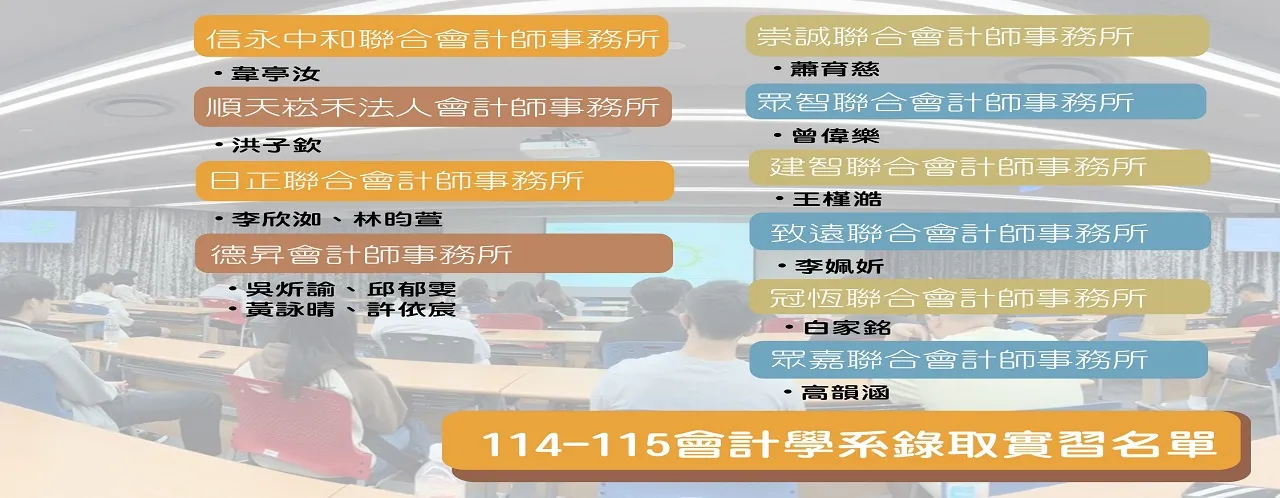 信永中和聯合會計師事務所

• 韋亭汝

順天崧禾法人會計師事務所

• 洪子欽

日正聯合會計師事務所

• 李欣洳、林昀萱

德昇會計師事務所

• 吳炘諭、邱郁雯
• 黃詠晴、許依宸

崇誠聯合會計師事務所

• 蕭育慈

眾智聯合會計師事務所

• 曾偉樂

建智聯合會計師事務所

• 王槿澔

致遠聯合會計師事務所

• 李姵妡

冠恆聯合會計師事務所

• 白家銘

眾嘉聯合會計師事務所

• 高韻涵

114-115會計學系錄取實習名單